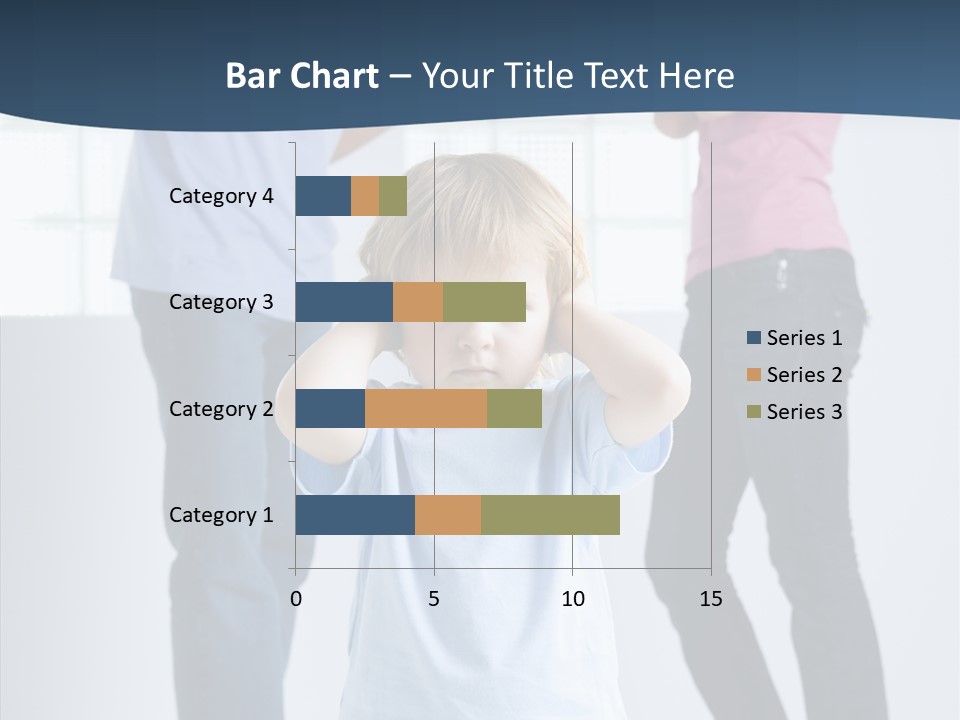 Bar Chart – Your Title Text Here

Category 4
Category 3
Category 2
Category 1

0
5
10
15

Series 1
Series 2
Series 3